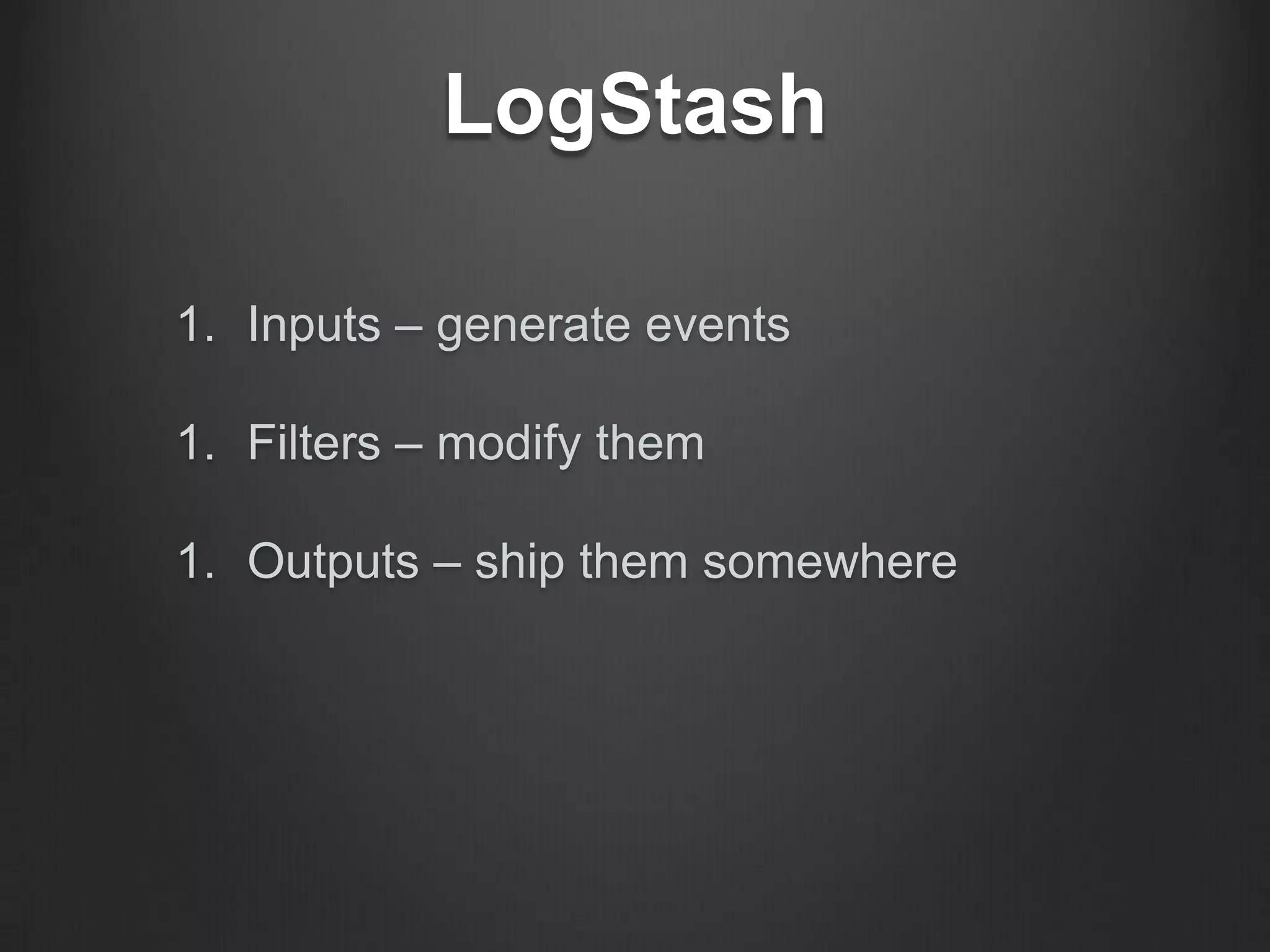 LogStash

1. Inputs – generate events

1. Filters – modify them

1. Outputs – ship them somewhere